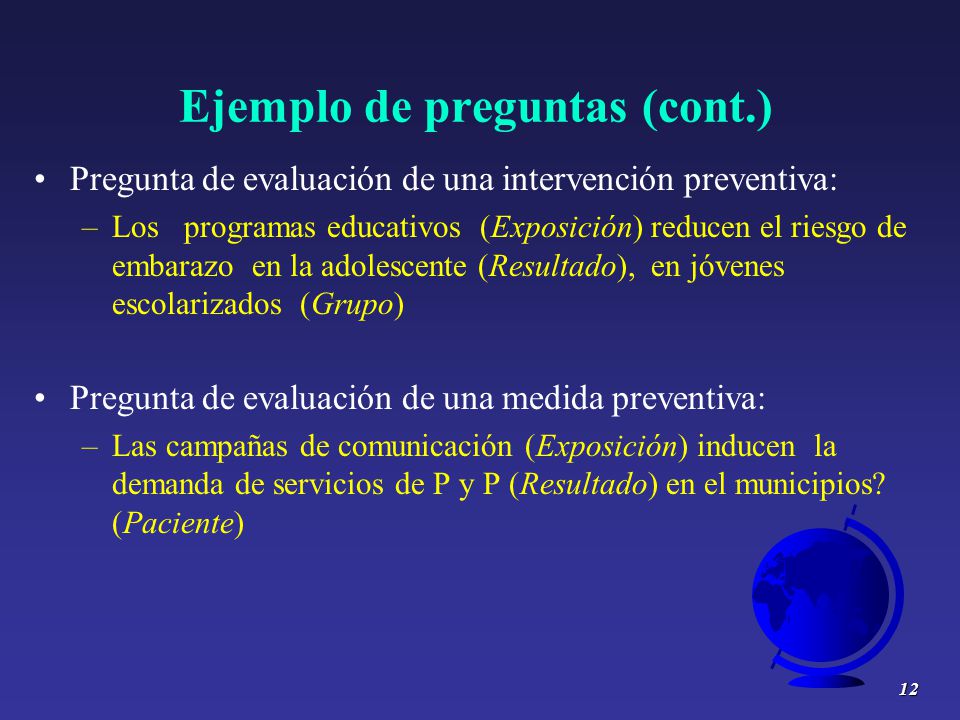 Ejemplo de preguntas (cont.)

• Pregunta de evaluación de una intervención preventiva:
– Los programas educativos (Exposición) reducen el riesgo de embarazo en la adolescente (Resultado), en jóvenes escolarizados (Grupo)

• Pregunta de evaluación de una medida preventiva:
– Las campañas de comunicación (Exposición) inducen la demanda de servicios de P y P (Resultado) en el municipios? (Paciente)

12